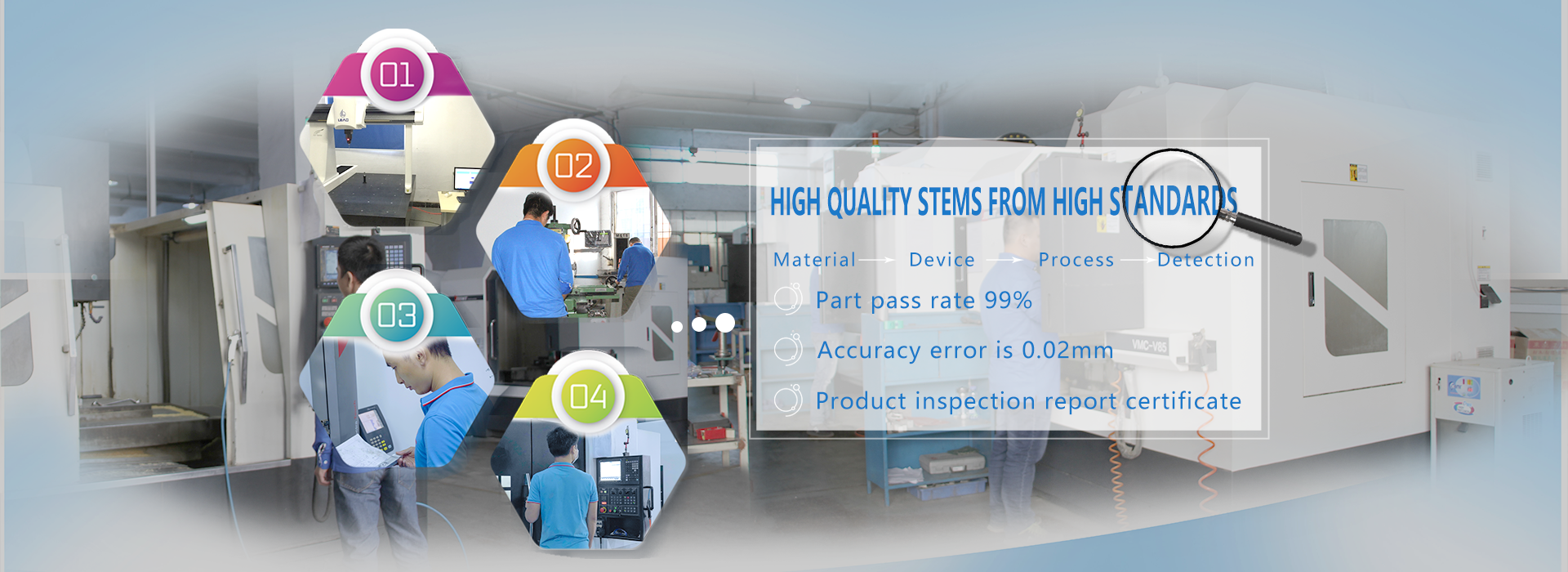 01

02

03

04

HIGH QUALITY STEMS FROM HIGH STANDARDS

Material → Device → Process → Detection

Part pass rate 99%

Accuracy error is 0.02mm

Product inspection report certificate

VMC-V85